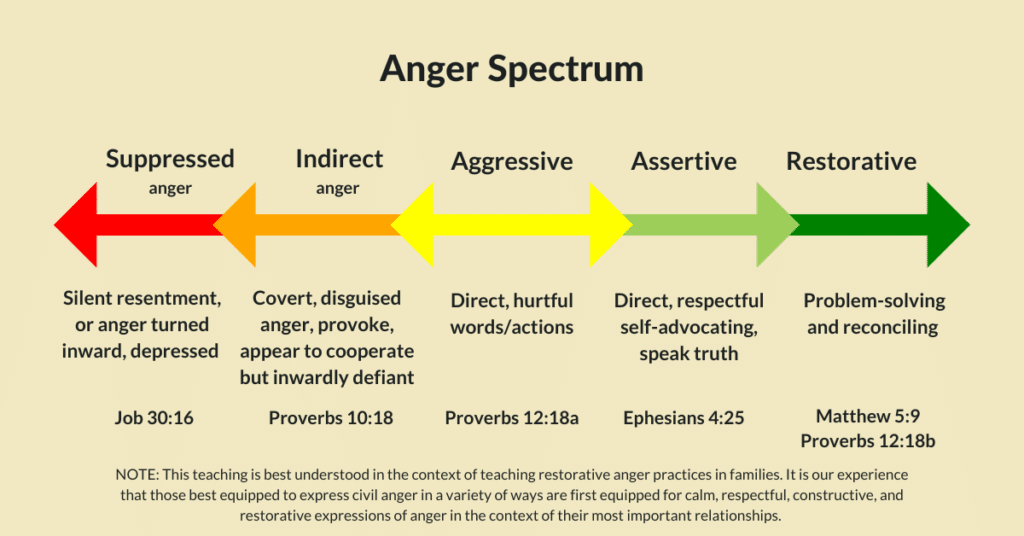 Anger Spectrum

Suppressed
anger

Indirect
anger

Aggressive

Assertive

Restorative

Silent resentment, or anger turned inward, depressed

Covert, disguised anger, provoke, appear to cooperate but inwardly defiant

Direct, hurtful words/actions

Direct, respectful self-advocating, speak truth

Problem-solving and reconciling

Job 30:16

Proverbs 10:18

Proverbs 12:18a

Ephesians 4:25

Matthew 5:9
Proverbs 12:18b

NOTE: This teaching is best understood in the context of teaching restorative anger practices in families. It is our experience that those best equipped to express civil anger in a variety of ways are first equipped for calm, respectful, constructive, and restorative expressions of anger in the context of their most important relationships.